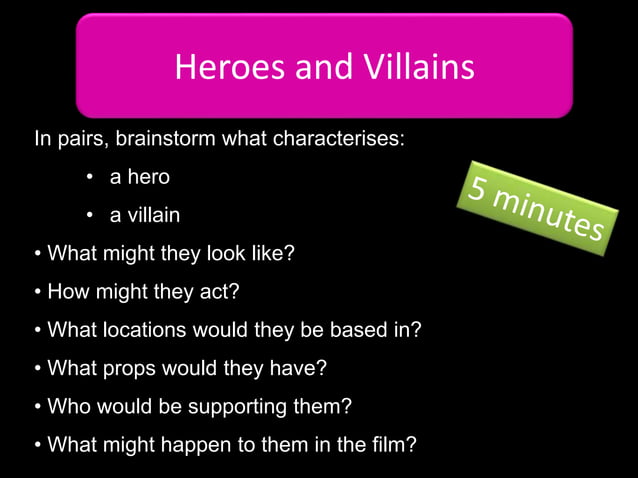 Heroes and Villains

In pairs, brainstorm what characterises:

• a hero

• a villain

5 minutes

• What might they look like?

• How might they act?

• What locations would they be based in?

• What props would they have?

• Who would be supporting them?

• What might happen to them in the film?